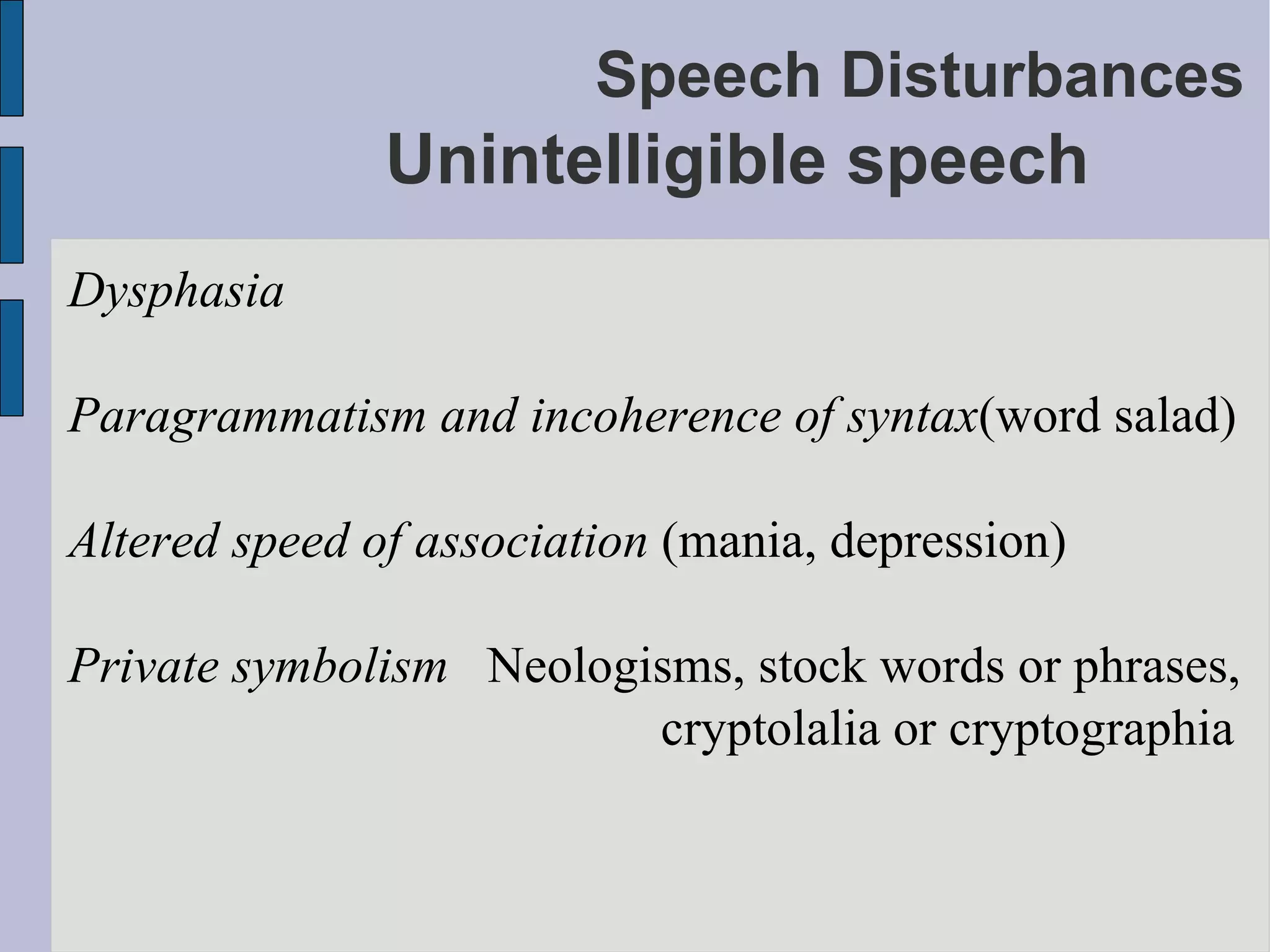 Speech Disturbances
Unintelligible speech

Dysphasia

Paragrammatism and incoherence of syntax(word salad)

Altered speed of association (mania, depression)

Private symbolism Neologisms, stock words or phrases, cryptolalia or cryptographia